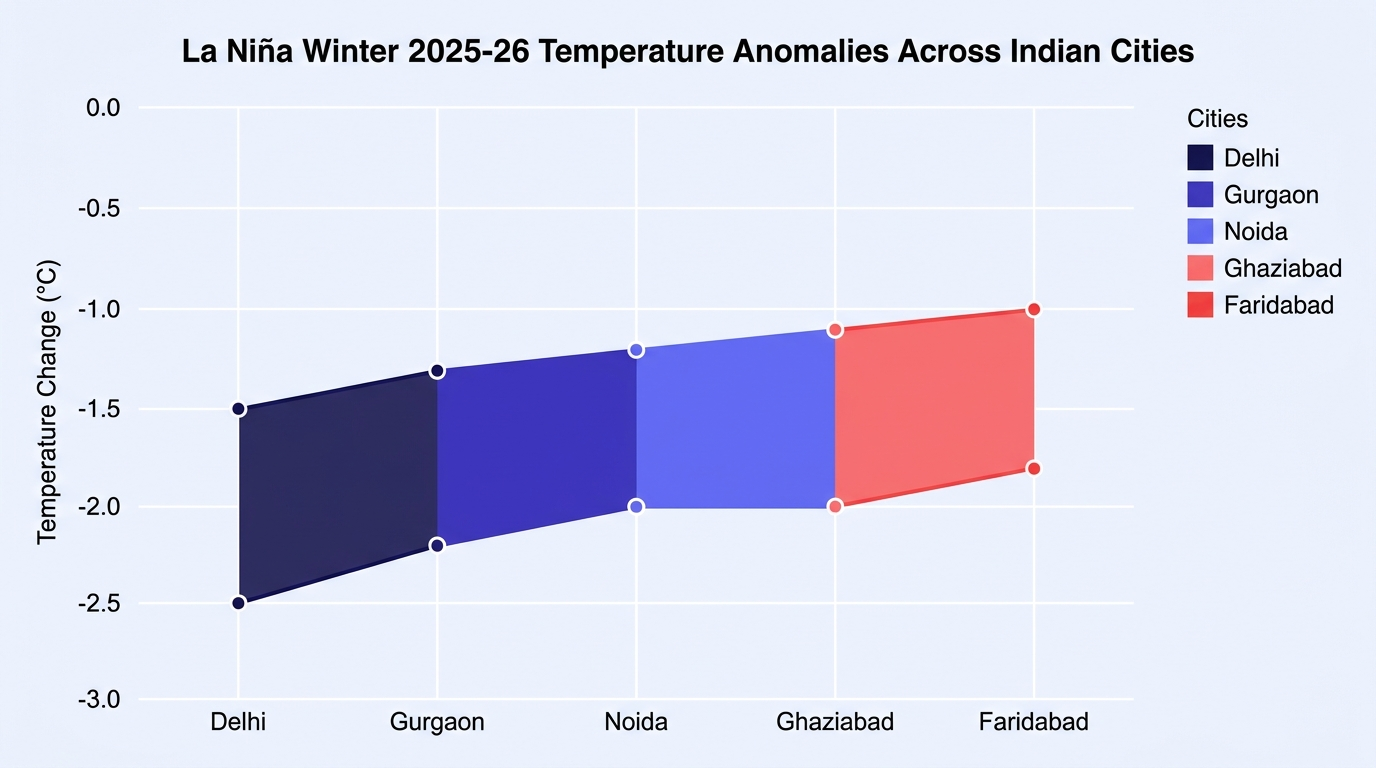 La Niña Winter 2025-26 Temperature Anomalies Across Indian Cities

Temperature Change (°C)

0.0
-0.5
-1.0
-1.5
-2.0
-2.5
-3.0

Delhi
Gurgaon
Noida
Ghaziabad
Faridabad

Cities
Delhi
Gurgaon
Noida
Ghaziabad
Faridabad